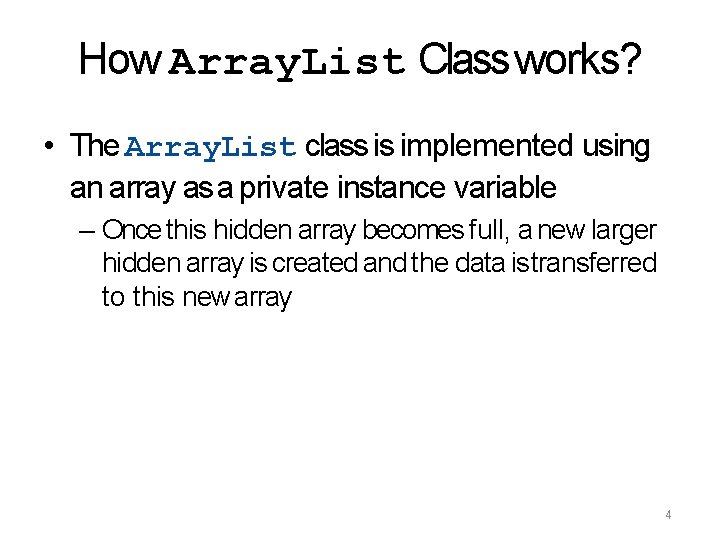 How ArrayList Class works?

• The ArrayList class is implemented using an array as a private instance variable

– Once this hidden array becomes full, a new larger hidden array is created and the data is transferred to this new array

4